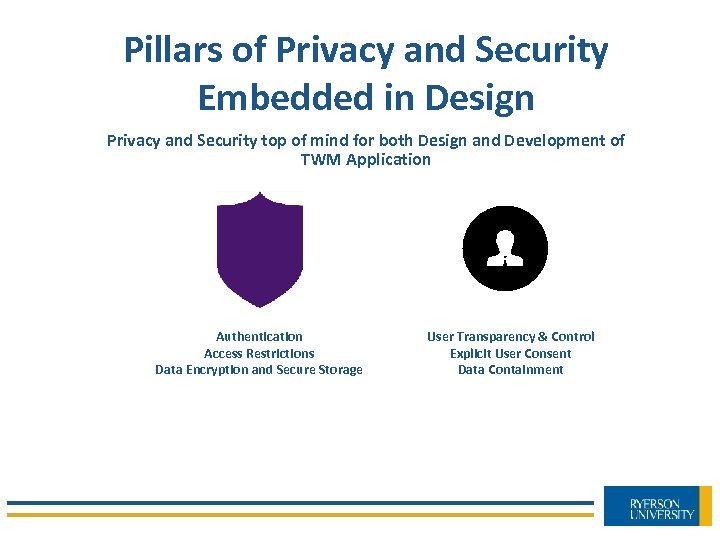 Pillars of Privacy and Security Embedded in Design

Privacy and Security top of mind for both Design and Development of TWM Application

Authentication
Access Restrictions
Data Encryption and Secure Storage

User Transparency & Control
Explicit User Consent
Data Containment

RYERSON UNIVERSITY